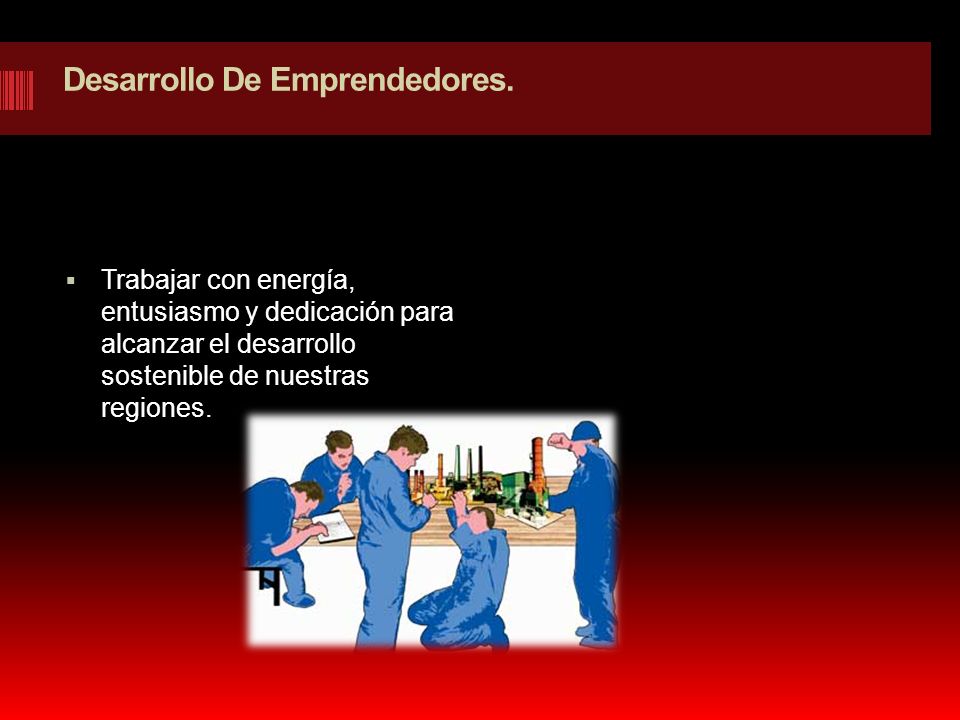 Desarrollo De Emprendedores.

▪ Trabajar con energía, entusiasmo y dedicación para alcanzar el desarrollo sostenible de nuestras regiones.